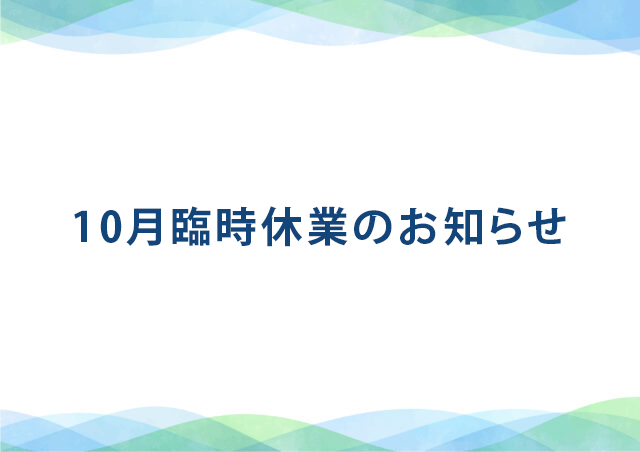 10月臨時休業のお知らせ